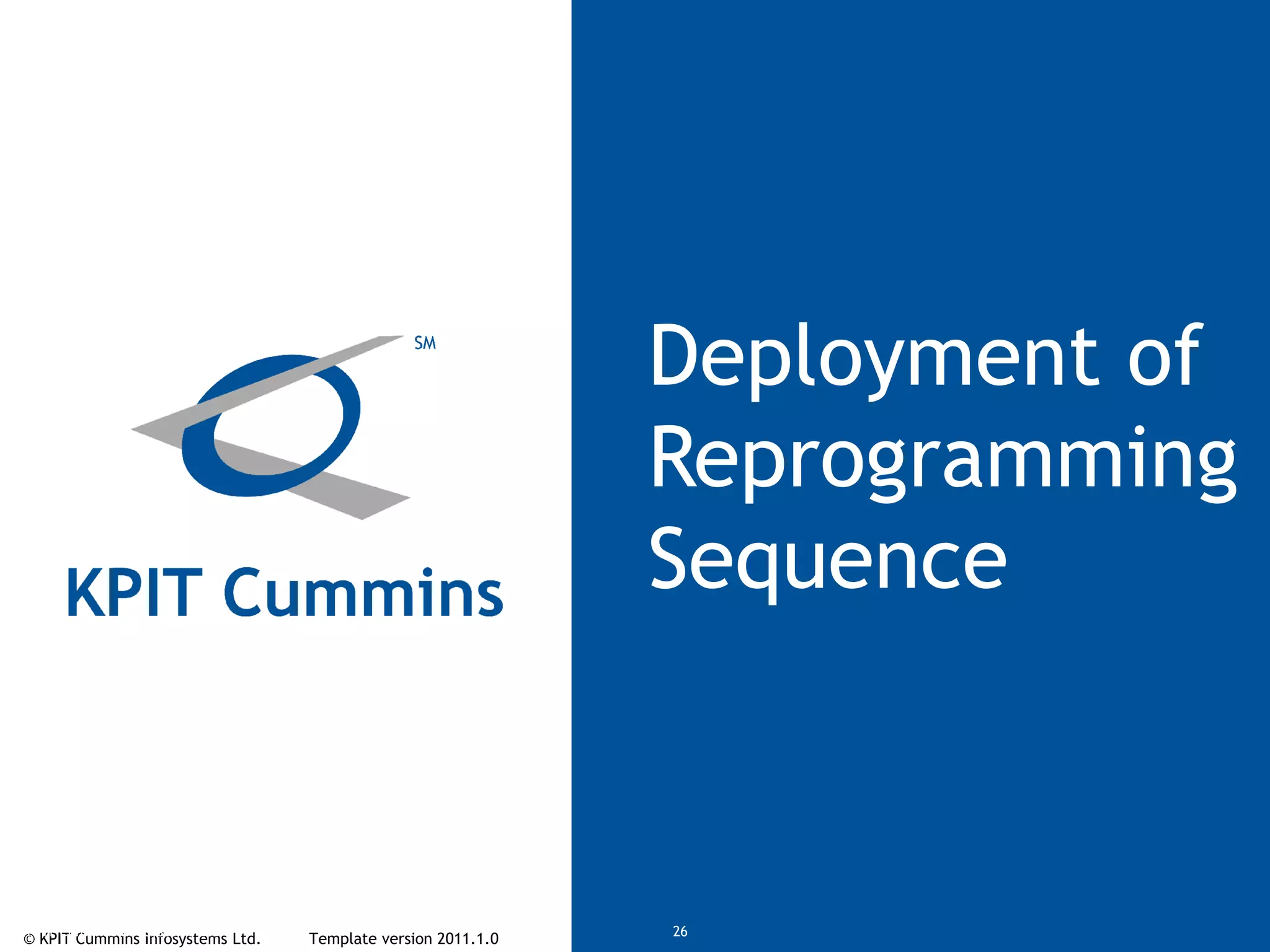 SM

KPIT Cummins

Deployment of Reprogramming Sequence

© KPIT Cummins Infosystems Ltd. Template version 2011.1.0

26